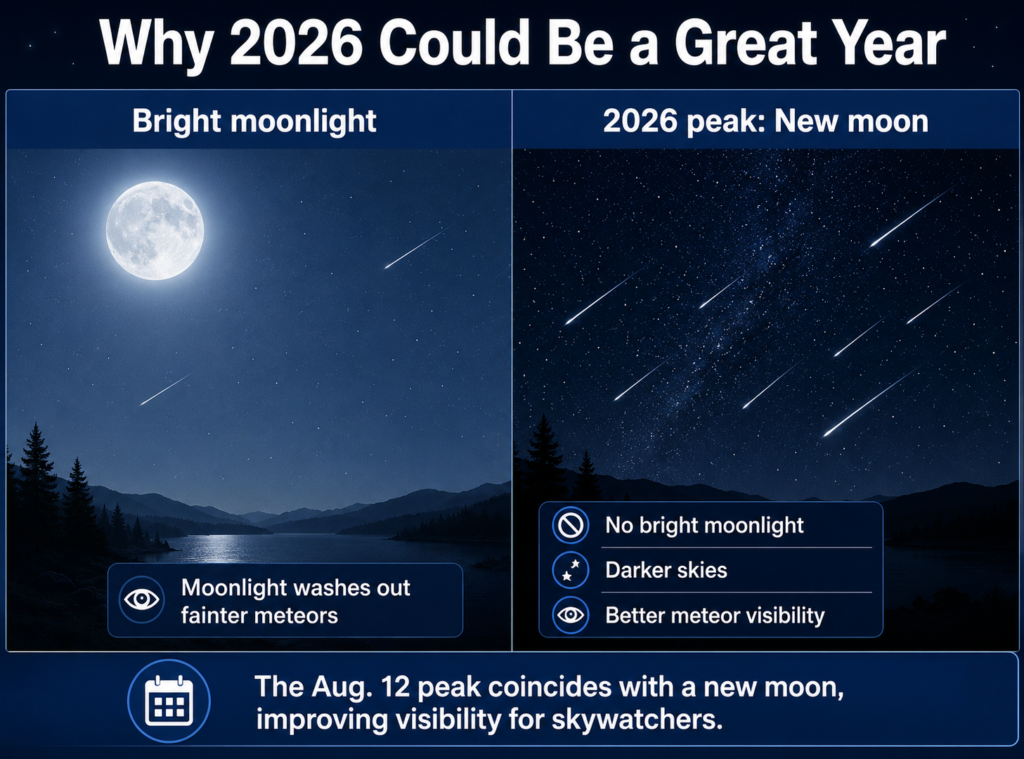 Why 2026 Could Be a Great Year

Bright moonlight

Moonlight washes out fainter meteors

2026 peak: New moon

No bright moonlight

Darker skies

Better meteor visibility

The Aug. 12 peak coincides with a new moon, improving visibility for skywatchers.